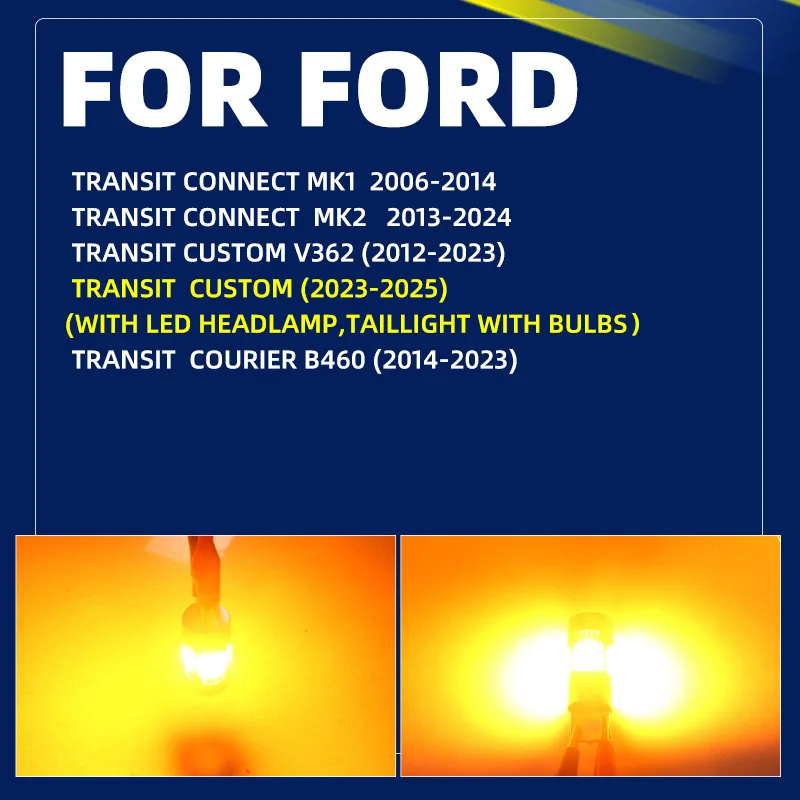 FOR FORD

TRANSIT CONNECT MK1 2006-2014
TRANSIT CONNECT MK2 2013-2024
TRANSIT CUSTOM V362 (2012-2023)
TRANSIT CUSTOM (2023-2025)
(WITH LED HEADLAMP,TAILLIGHT WITH BULBS)
TRANSIT COURIER B460 (2014-2023)